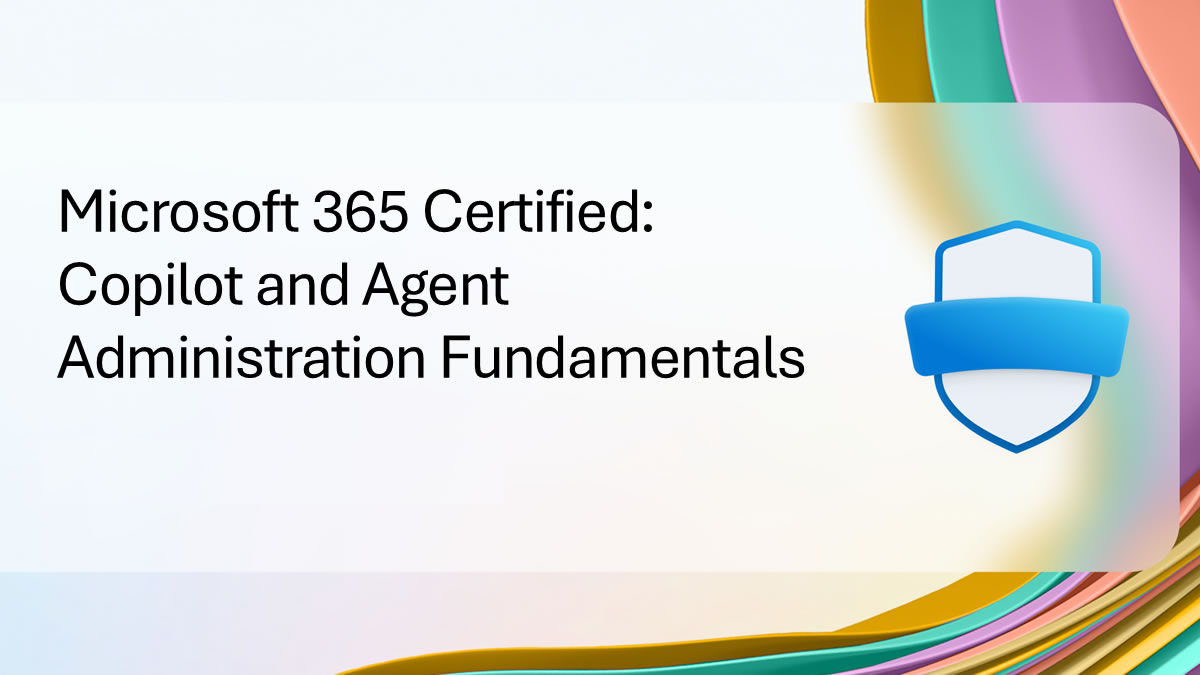 Microsoft 365 Certified: Copilot and Agent Administration Fundamentals